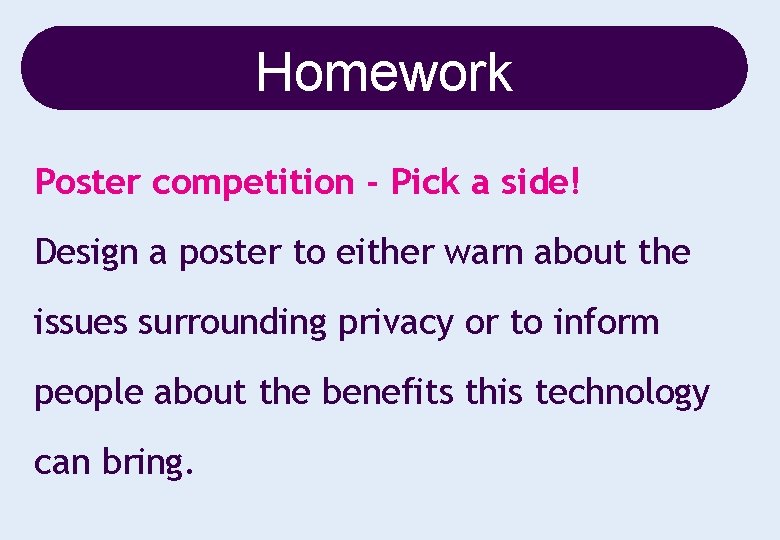 Homework

Poster competition - Pick a side!

Design a poster to either warn about the issues surrounding privacy or to inform people about the benefits this technology can bring.